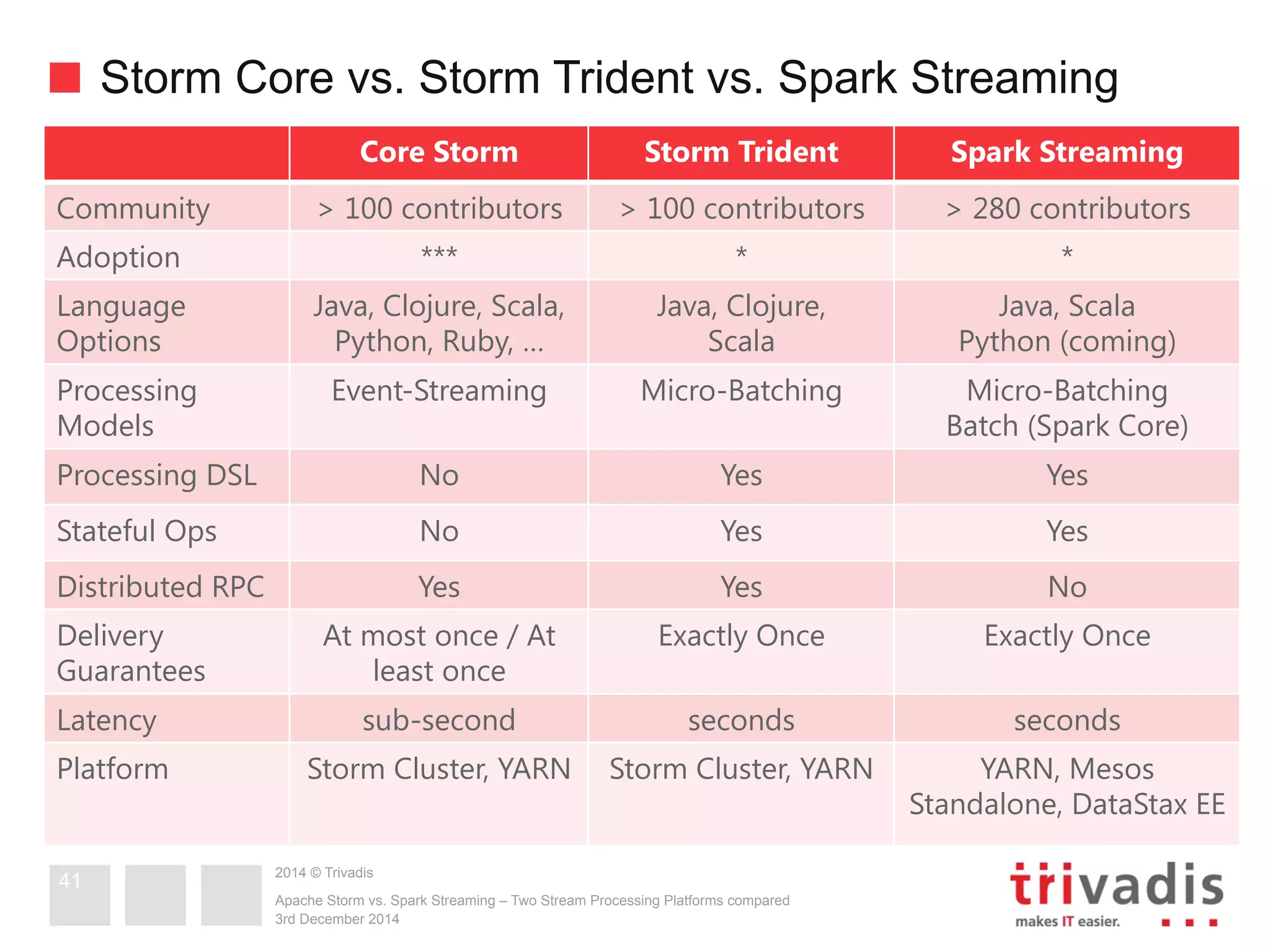 Storm Core vs. Storm Trident vs. Spark Streaming

| | Core Storm | Storm Trident | Spark Streaming |
|---|---|---|---|
| Community | > 100 contributors | > 100 contributors | > 280 contributors |
| Adoption | *** | * | * |
| Language Options | Java, Clojure, Scala, Python, Ruby, … | Java, Clojure, Scala | Java, Scala Python (coming) |
| Processing Models | Event-Streaming | Micro-Batching | Micro-Batching Batch (Spark Core) |
| Processing DSL | No | Yes | Yes |
| Stateful Ops | No | Yes | Yes |
| Distributed RPC | Yes | Yes | No |
| Delivery Guarantees | At most once / At least once | Exactly Once | Exactly Once |
| Latency | sub-second | seconds | seconds |
| Platform | Storm Cluster, YARN | Storm Cluster, YARN | YARN, Mesos Standalone, DataStax EE |

41

2014 © Trivadis

Apache Storm vs. Spark Streaming – Two Stream Processing Platforms compared
3rd December 2014

trivadis
makes IT easier.